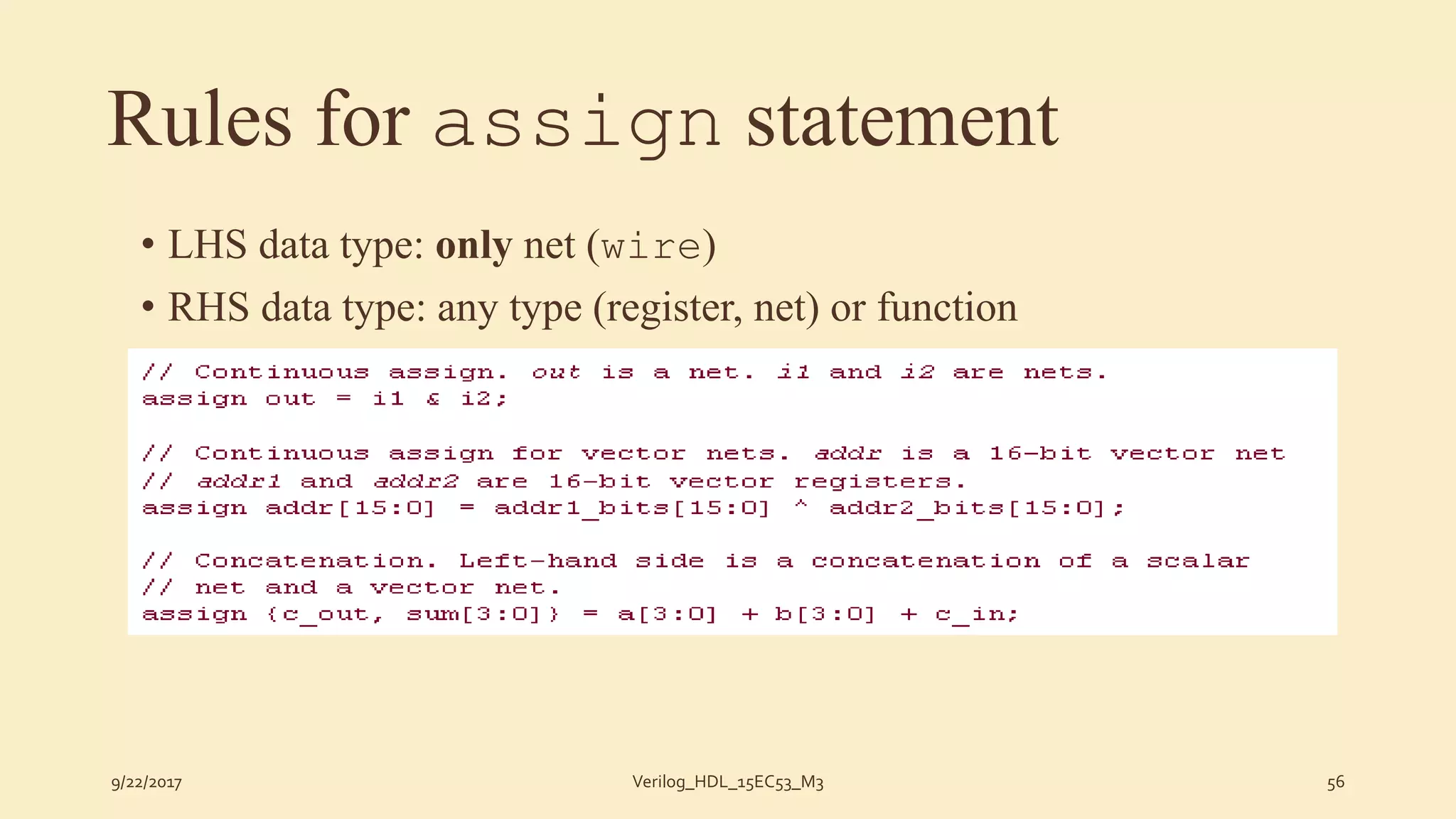 Rules for assign statement

• LHS data type: only net (wire)
• RHS data type: any type (register, net) or function

// Continuous assign. out is a net. i1 and i2 are nets.
assign out = i1 & i2;

// Continuous assign for vector nets. addr is a 16-bit vector net
// addr1 and addr2 are 16-bit vector registers.
assign addr[15:0] = addr1_bits[15:0] ^ addr2_bits[15:0];

// Concatenation. Left-hand side is a concatenation of a scalar
// net and a vector net.
assign {c_out, sum[3:0]} = a[3:0] + b[3:0] + c_in;

9/22/2017
Verilog_HDL_15EC53_M3
56